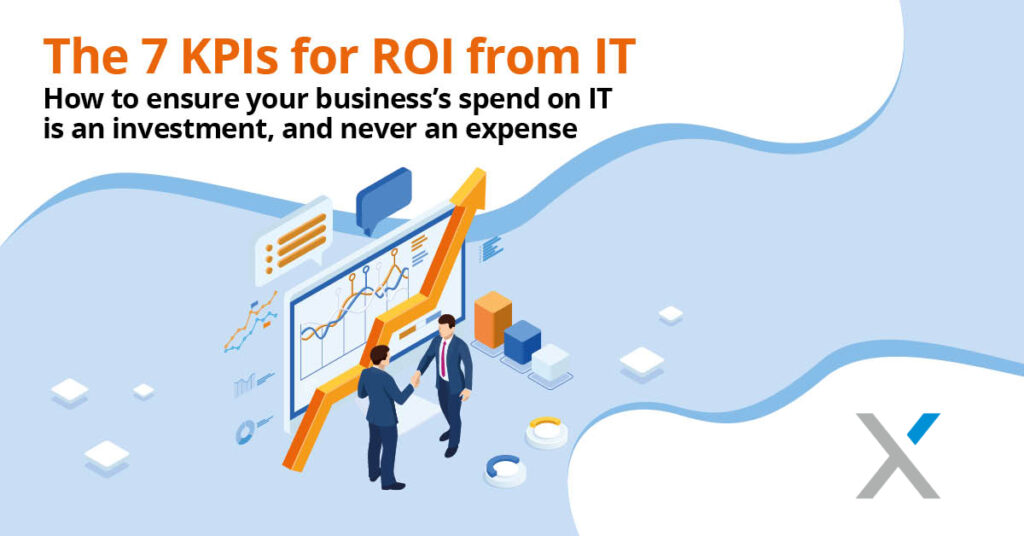 The 7 KPIs for ROI from IT

How to ensure your business's spend on IT is an investment, and never an expense